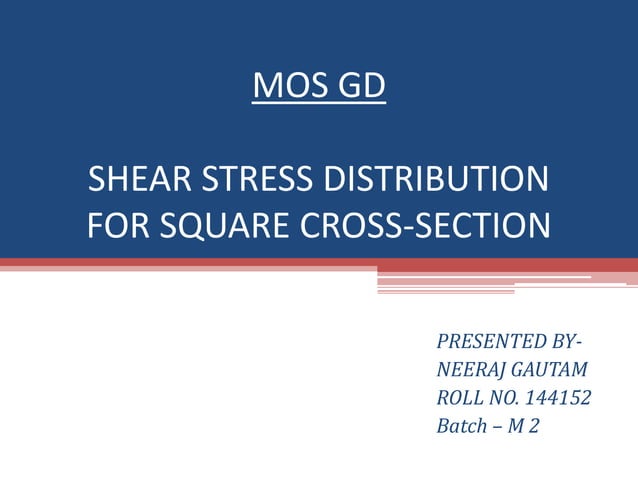 MOS GD

SHEAR STRESS DISTRIBUTION FOR SQUARE CROSS-SECTION

PRESENTED BY-
NEERAJ GAUTAM
ROLL NO. 144152
Batch – M 2